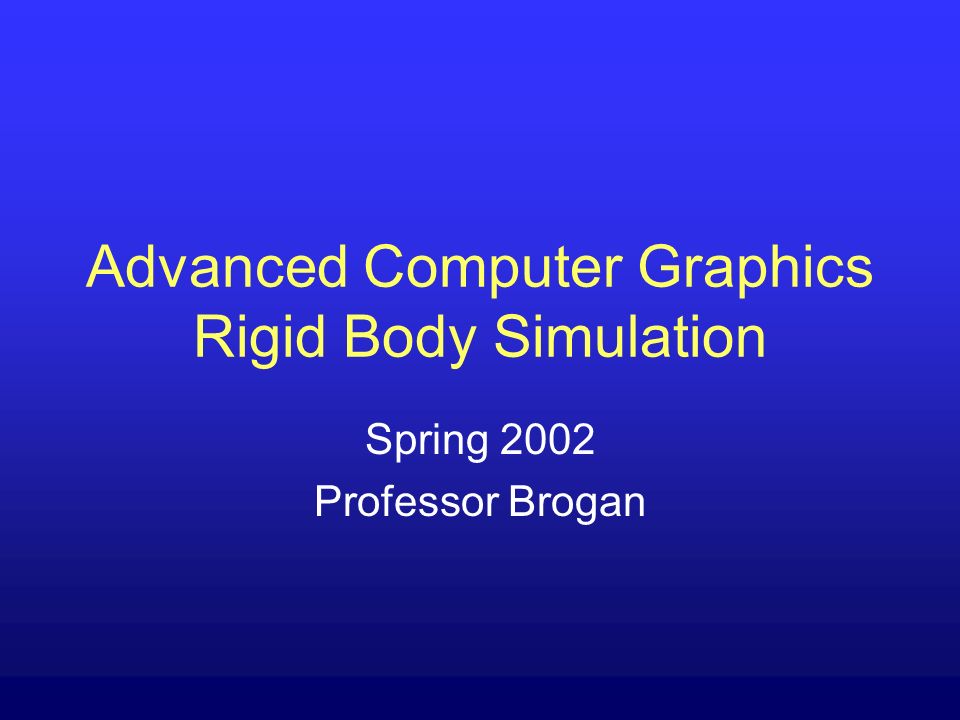 Advanced Computer Graphics
Rigid Body Simulation

Spring 2002
Professor Brogan